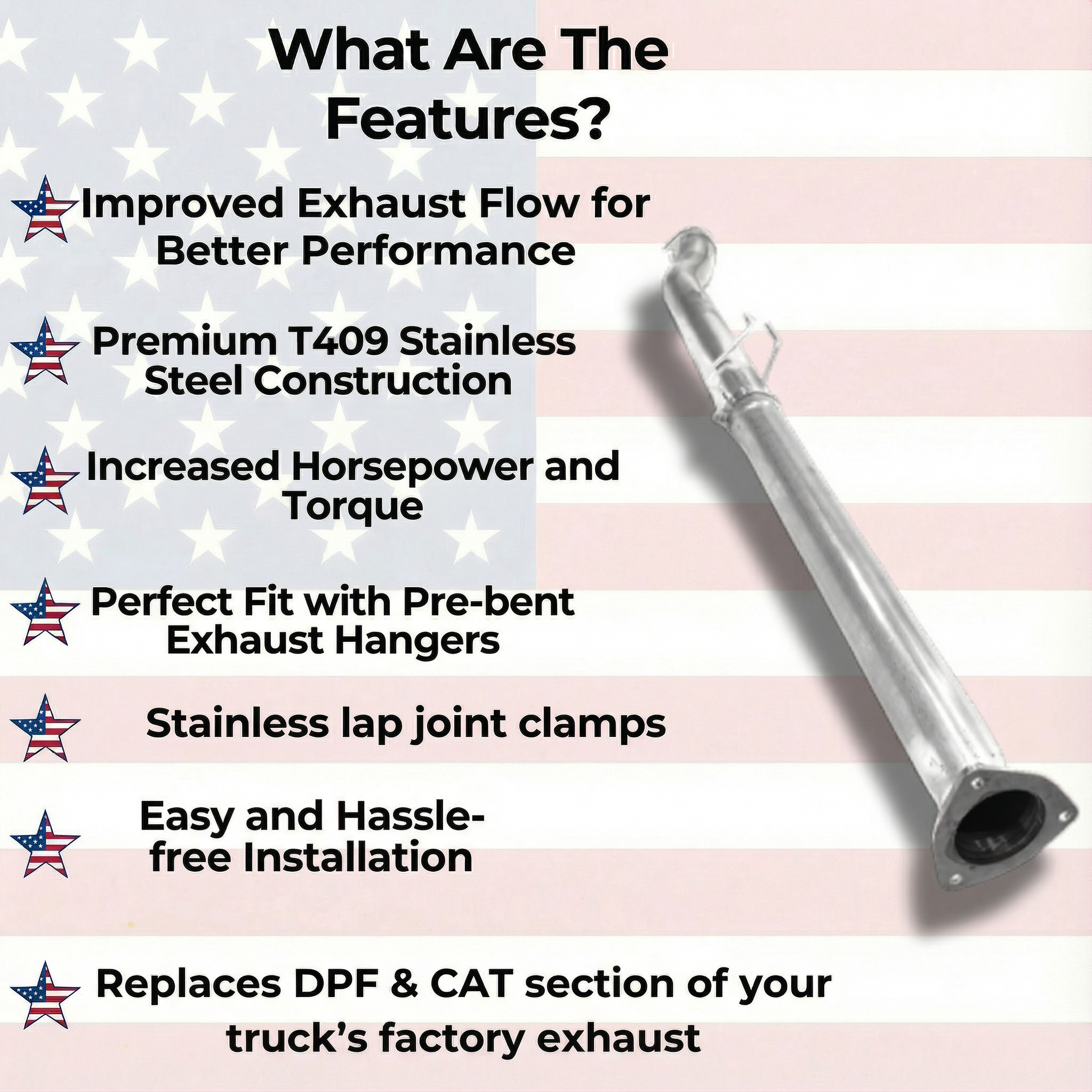 What Are The Features?

Improved Exhaust Flow for Better Performance

Premium T409 Stainless Steel Construction

Increased Horsepower and Torque

Perfect Fit with Pre-bent Exhaust Hangers

Stainless lap joint clamps

Easy and Hassle-free Installation

Replaces DPF & CAT section of your truck’s factory exhaust